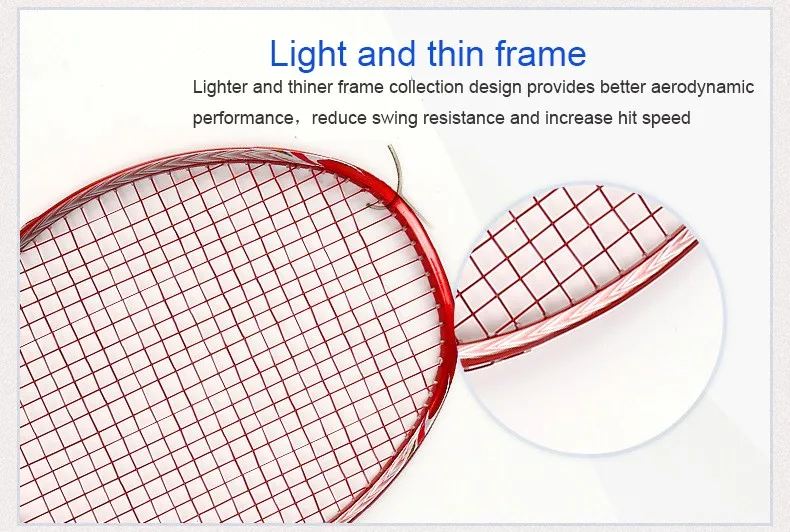 Light and thin frame

Lighter and thiner frame collection design provides better aerodynamic performance，reduce swing resistance and increase hit speed